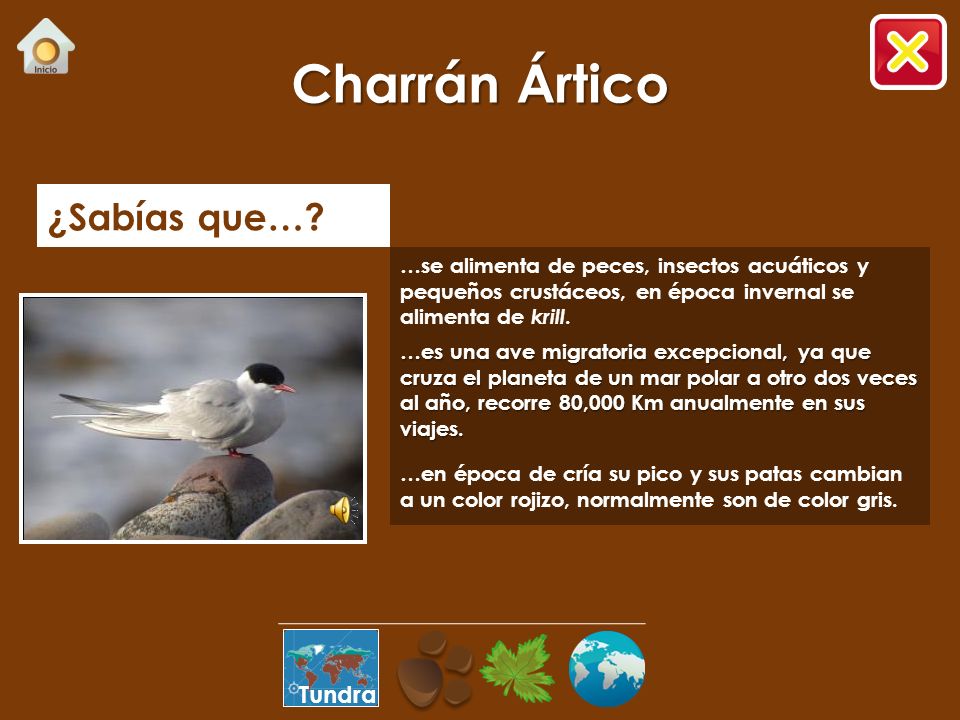 Inicio

Charrán Ártico

¿Sabías que…?

…se alimenta de peces, insectos acuáticos y pequeños crustáceos, en época invernal se alimenta de krill.

…es una ave migratoria excepcional, ya que cruza el planeta de un mar polar a otro dos veces al año, recorre 80,000 Km anualmente en sus viajes.

…en época de cría su pico y sus patas cambian a un color rojizo, normalmente son de color gris.

Tundra